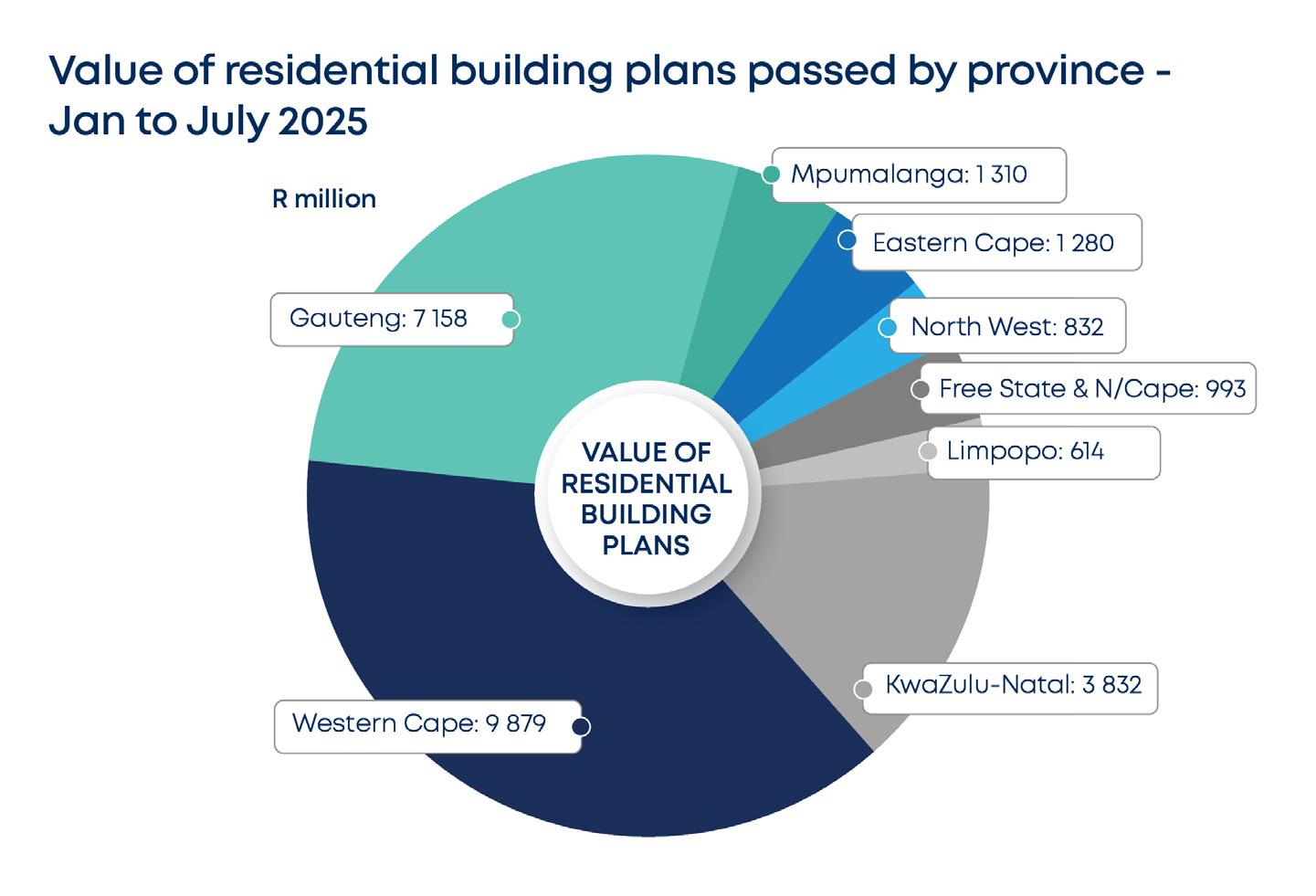 Value of residential building plans passed by province - Jan to July 2025

R million

Mpumalanga: 1 310

Eastern Cape: 1 280

Gauteng: 7 158

North West: 832

Free State & N/Cape: 993

Limpopo: 614

VALUE OF RESIDENTIAL BUILDING PLANS

KwaZulu-Natal: 3 832

Western Cape: 9 879